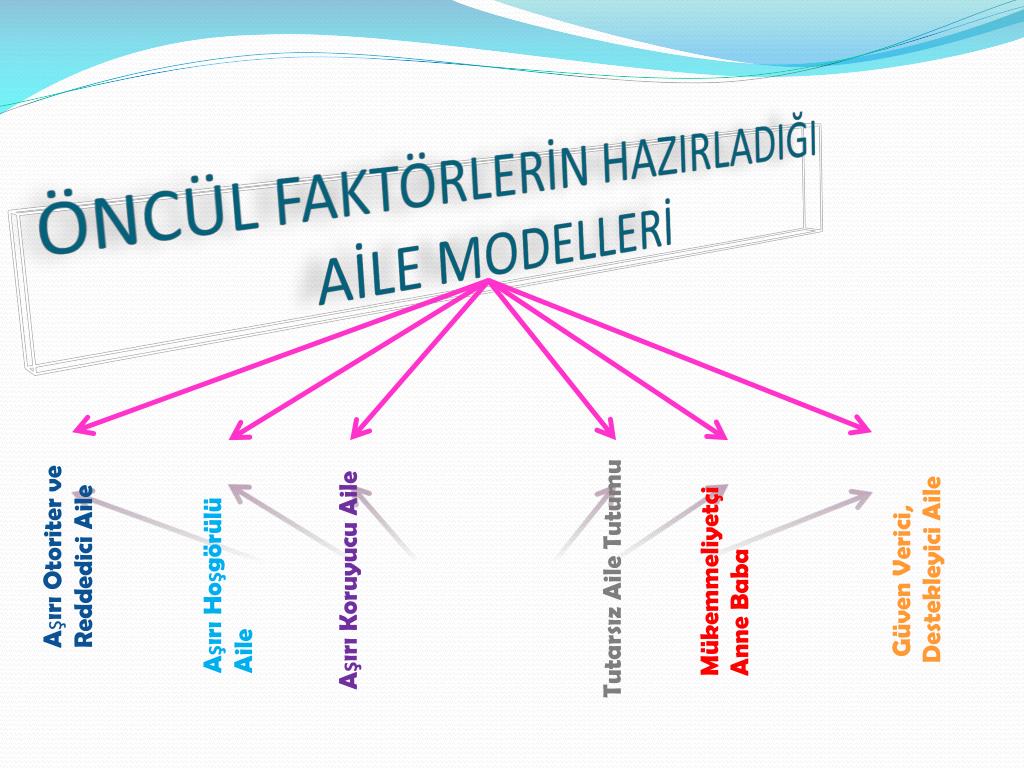 ÖNCÜL FAKTÖRLERİN HAZIRLADIĞI AİLE MODELLERİ

Aşırı Otoriter ve Reddedici Aile

Aşırı Hoşgörülü Aile

Aşırı Koruyucu Aile

Tutarsız Aile Tutumu

Mükemmeliyetçi Anne Baba

Güven Verici, Destekleyici Aile